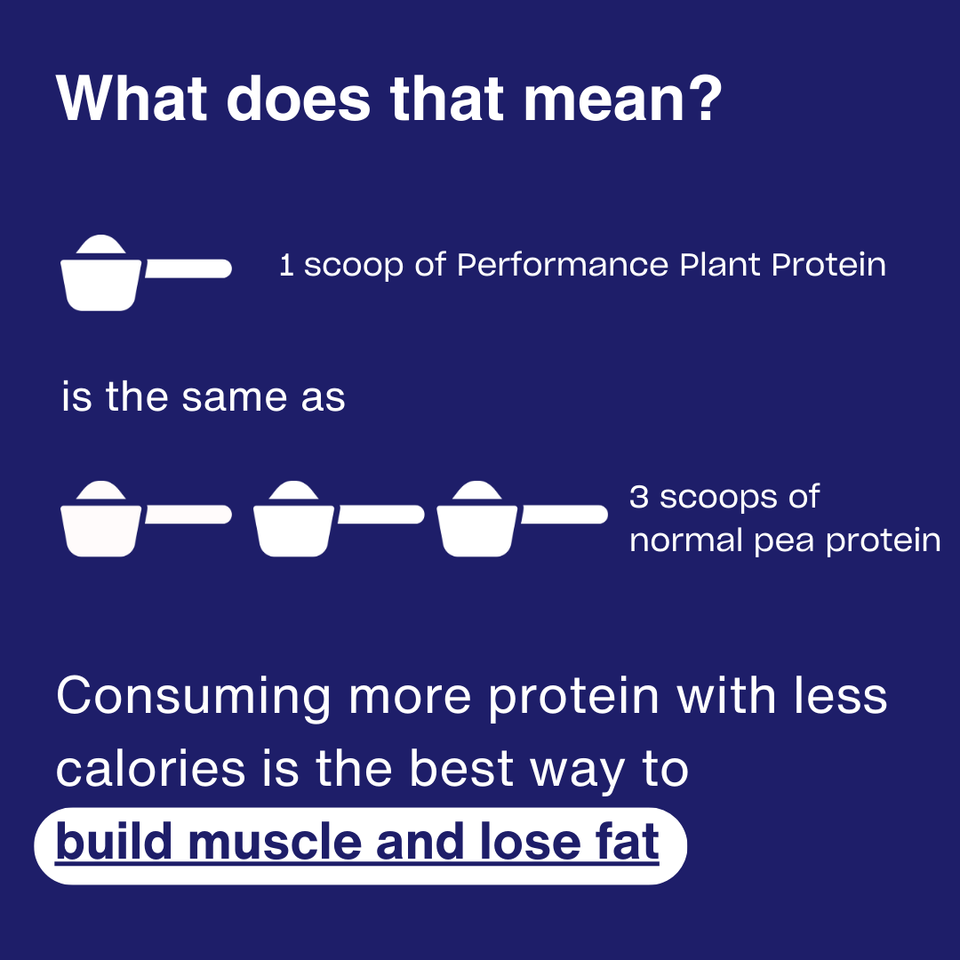 What does that mean?

1 scoop of Performance Plant Protein

is the same as

3 scoops of normal pea protein

Consuming more protein with less calories is the best way to build muscle and lose fat